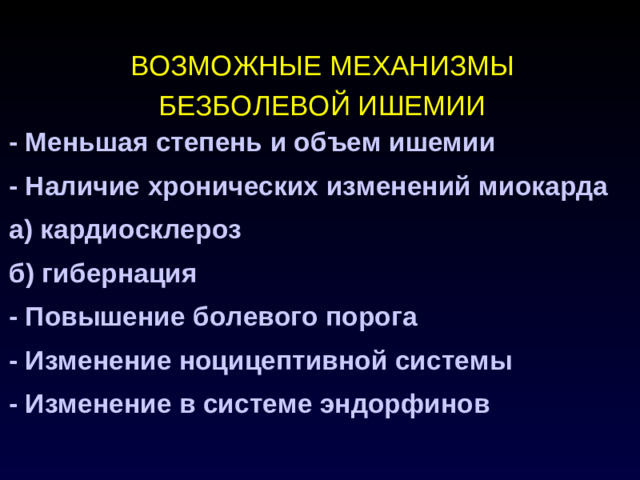 ВОЗМОЖНЫЕ МЕХАНИЗМЫ БЕЗБОЛЕВОЙ ИШЕМИИ

- Меньшая степень и объем ишемии

- Наличие хронических изменений миокарда

а) кардиосклероз

б) гибернация

- Повышение болевого порога

- Изменение ноцицептивной системы

- Изменение в системе эндорфинов